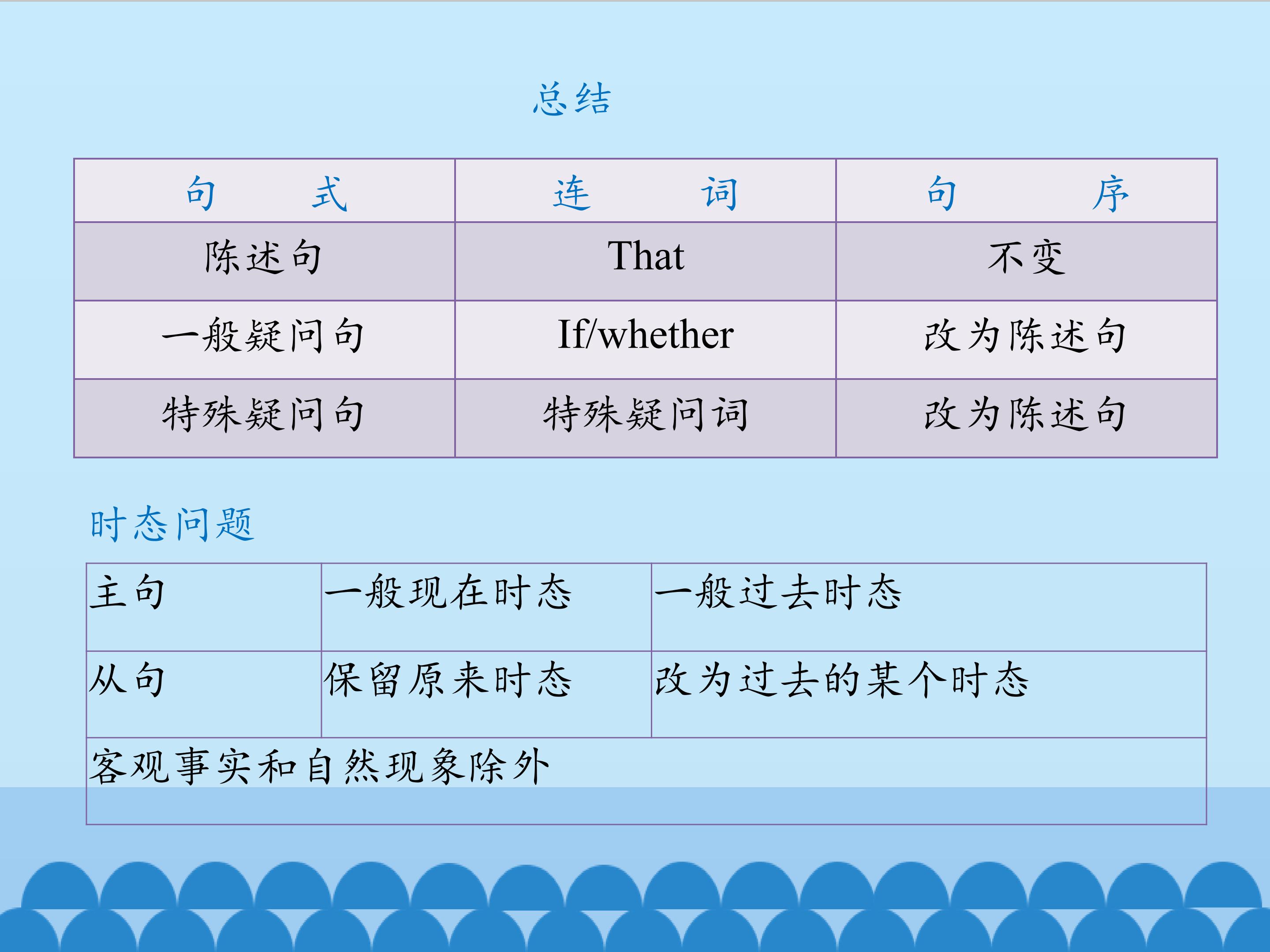 总结

| 句 式 | 连 词 | 句 序 |
|---|---|---|
| 陈述句 | That | 不变 |
| 一般疑问句 | If/whether | 改为陈述句 |
| 特殊疑问句 | 特殊疑问词 | 改为陈述句 |

时态问题

| 主句 | 一般现在时态 | 一般过去时态 |
|---|---|---|
| 从句 | 保留原来时态 | 改为过去的某个时态 |
| 客观事实和自然现象除外 | | |